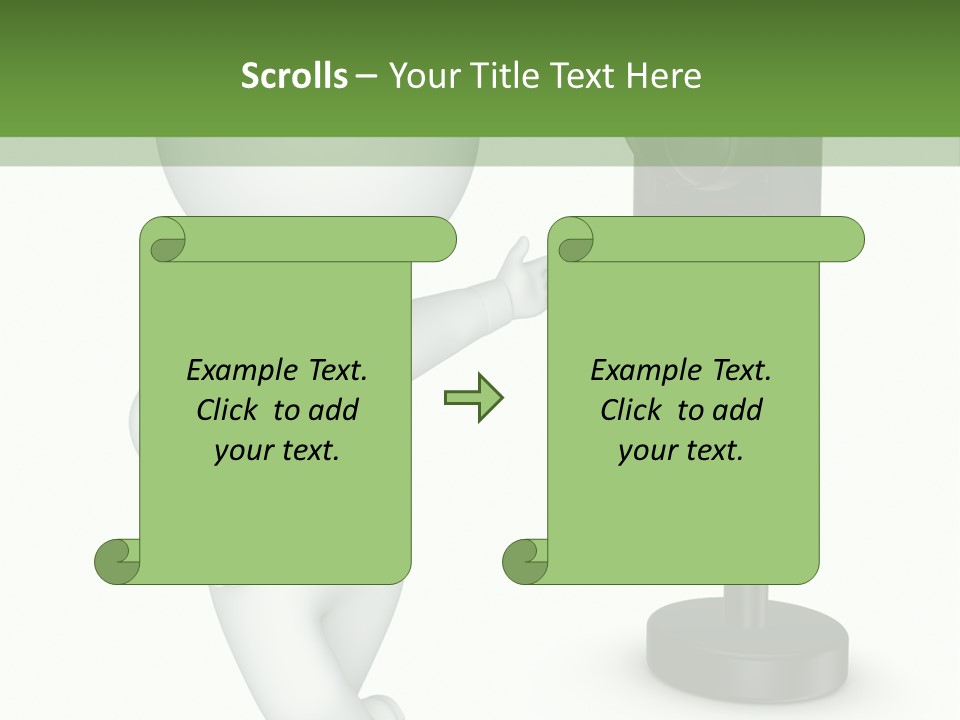 Scrolls – Your Title Text Here

Example Text. Click to add your text.

Example Text. Click to add your text.